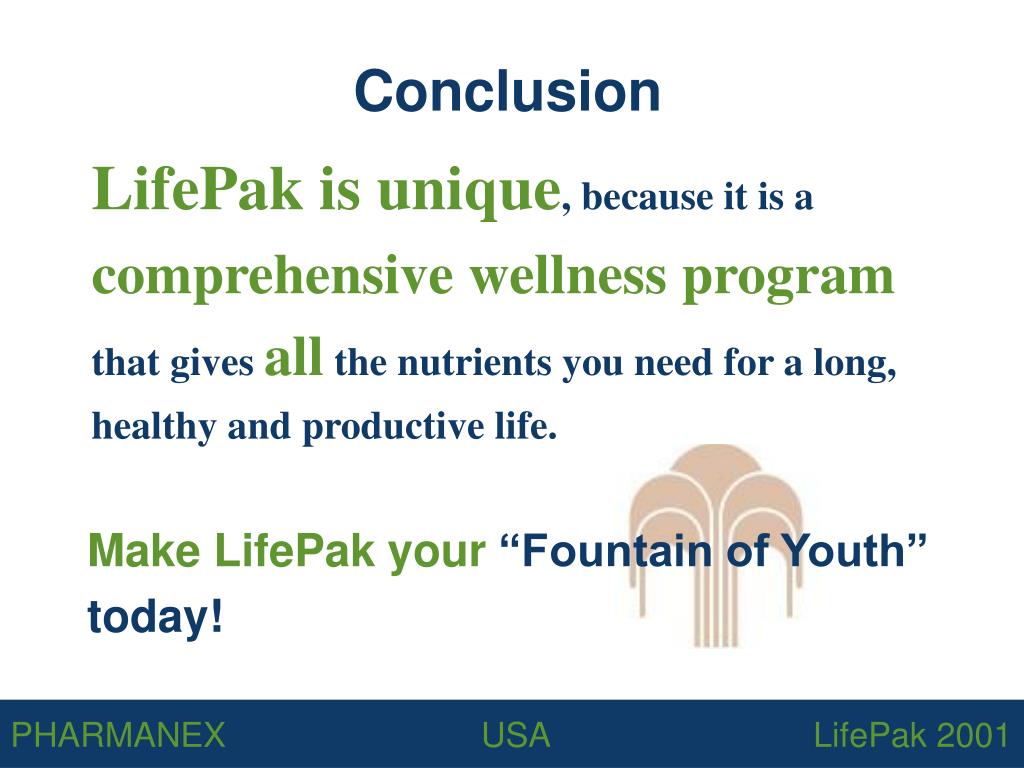 Conclusion

LifePak is unique, because it is a comprehensive wellness program that gives all the nutrients you need for a long, healthy and productive life.

Make LifePak your “Fountain of Youth” today!

PHARMANEX USA LifePak 2001